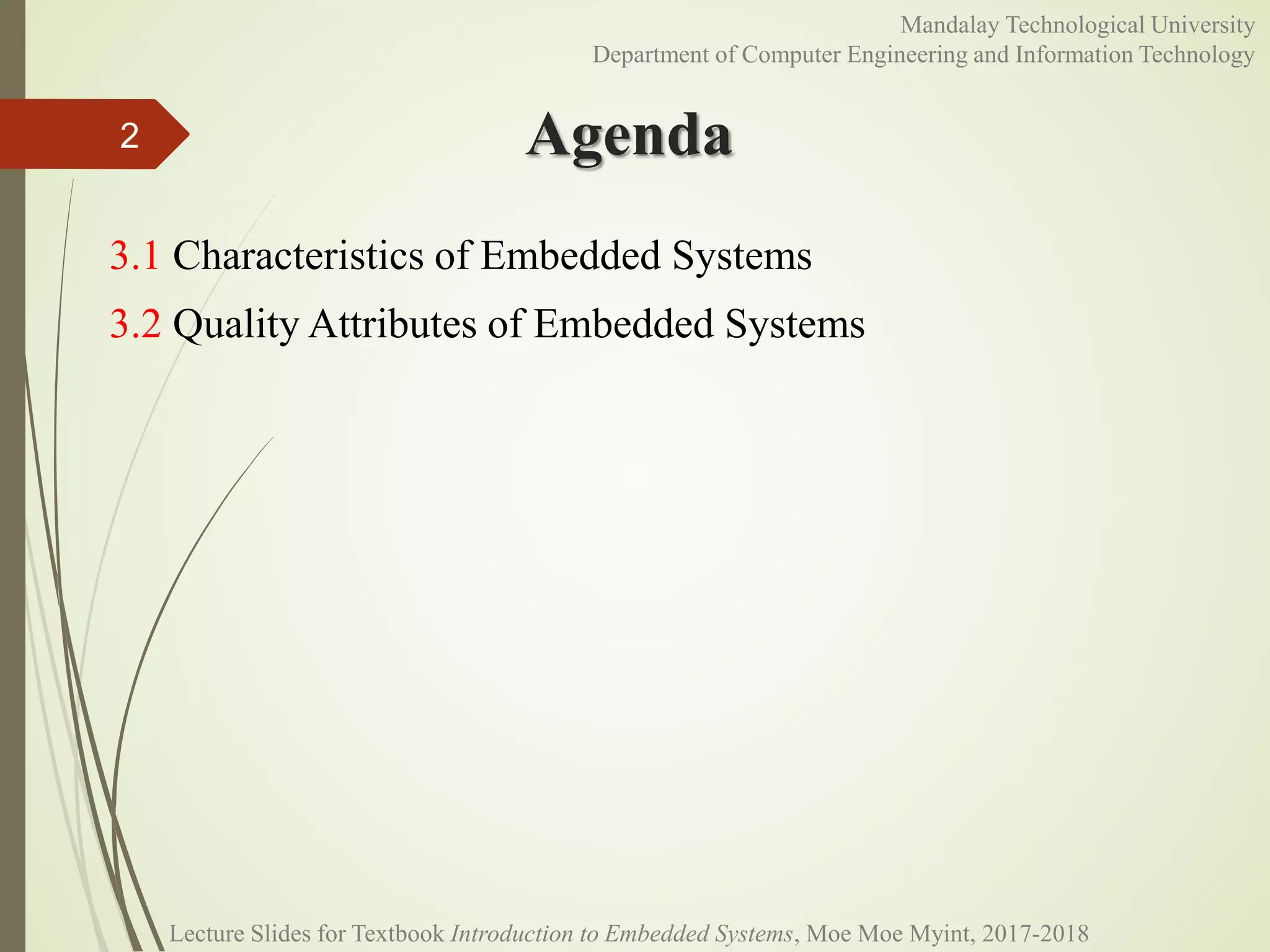 Mandalay Technological University
Department of Computer Engineering and Information Technology

2

Agenda

3.1 Characteristics of Embedded Systems

3.2 Quality Attributes of Embedded Systems

Lecture Slides for Textbook Introduction to Embedded Systems, Moe Moe Myint, 2017-2018